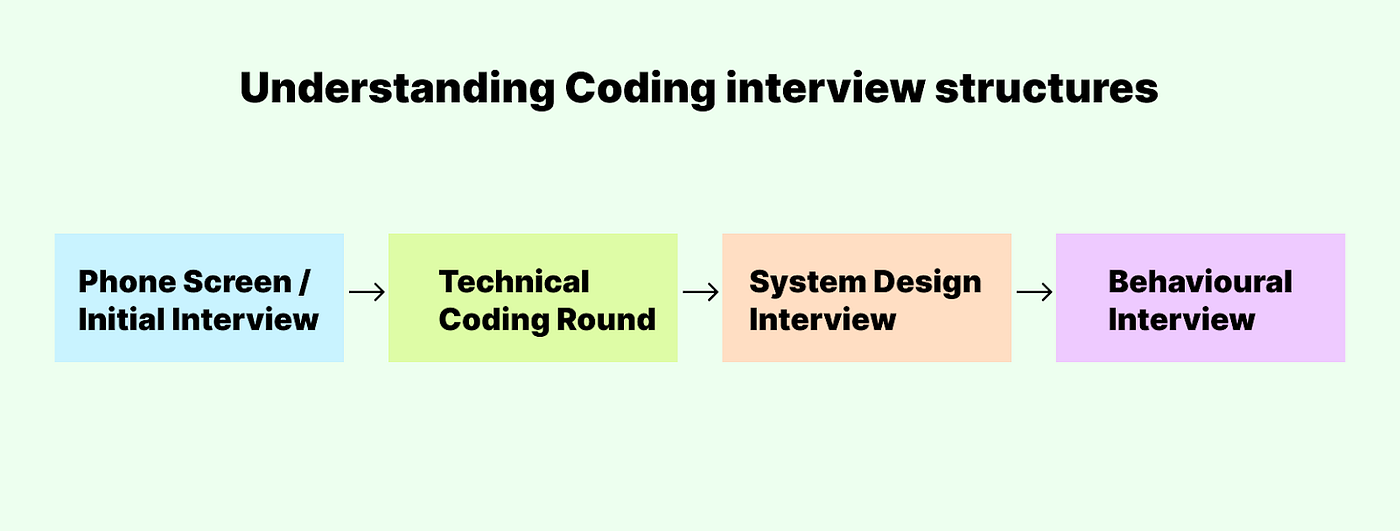 Understanding Coding interview structures

Phone Screen / Initial Interview

Technical Coding Round

System Design Interview

Behavioural Interview